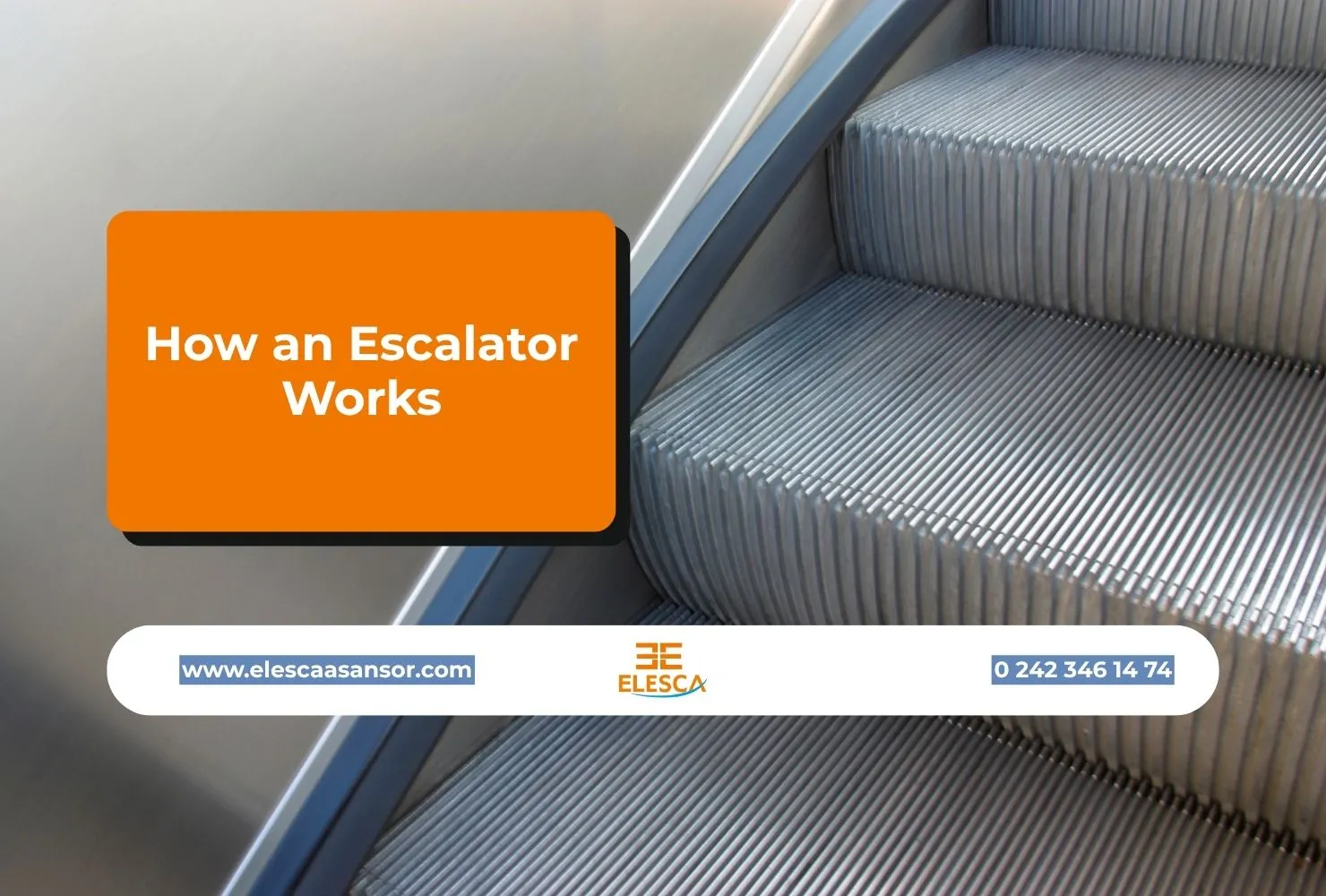 How an Escalator Works

www.elescaasansor.com

ELESCA

0 242 346 14 74